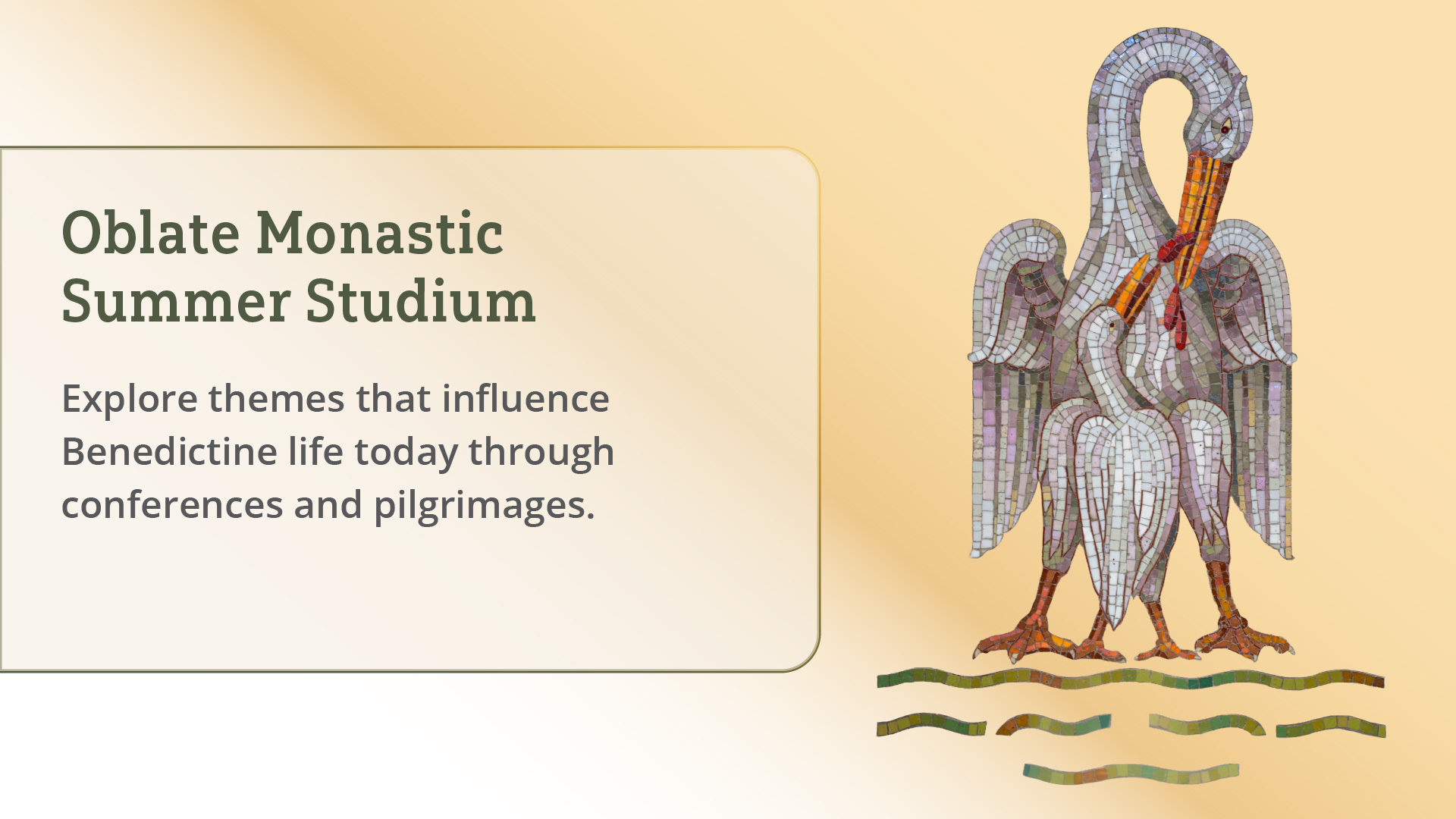 Oblate Monastic Summer Studium

Explore themes that influence Benedictine life today through conferences and pilgrimages.